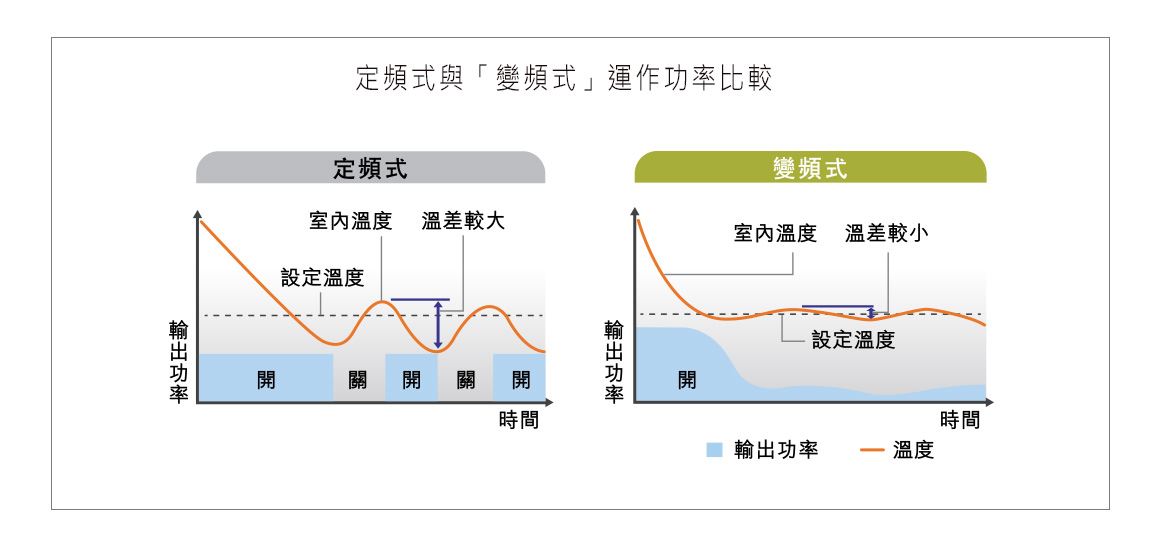 定頻式與「變頻式」運作功率比較

定頻式

室內溫度　溫差較大

設定溫度

輸出功率

開　關　開　關　開

時間

變頻式

室內溫度　溫差較小

設定溫度

輸出功率

開

時間

輸出功率　溫度